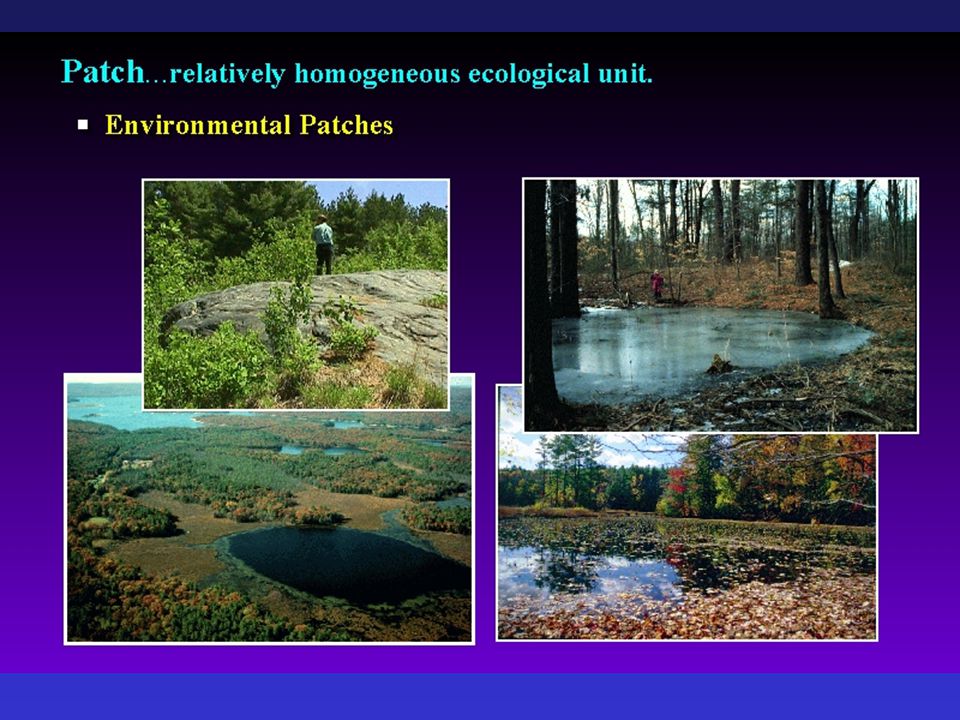 Patch…relatively homogeneous ecological unit.

▪ Environmental Patches